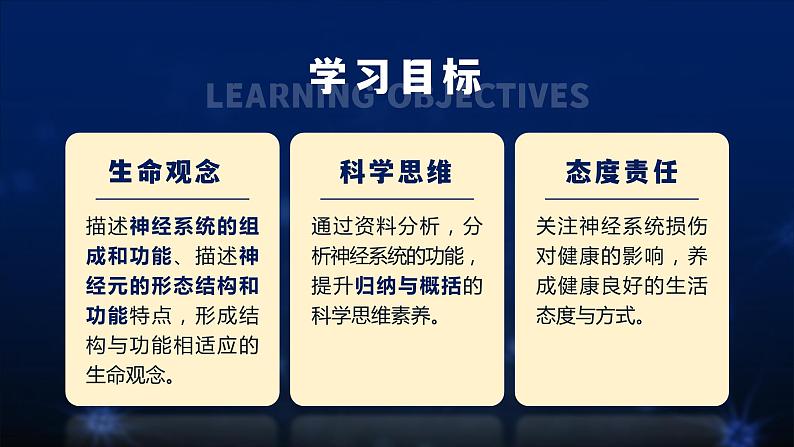 学习目标

LEARNING OBJECTIVES

生命观念

描述神经系统的组成和功能、描述神经元的形态结构和功能特点，形成结构与功能相适应的生命观念。

科学思维

通过资料分析，分析神经系统的功能，提升归纳与概括的科学思维素养。

态度责任

关注神经系统损伤对健康的影响，养成健康良好的生活态度与方式。